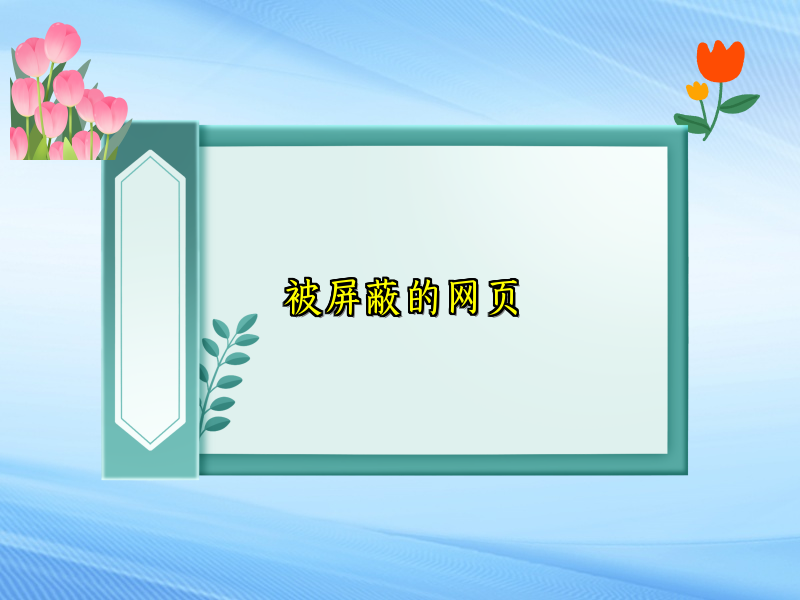 被屏蔽的网页